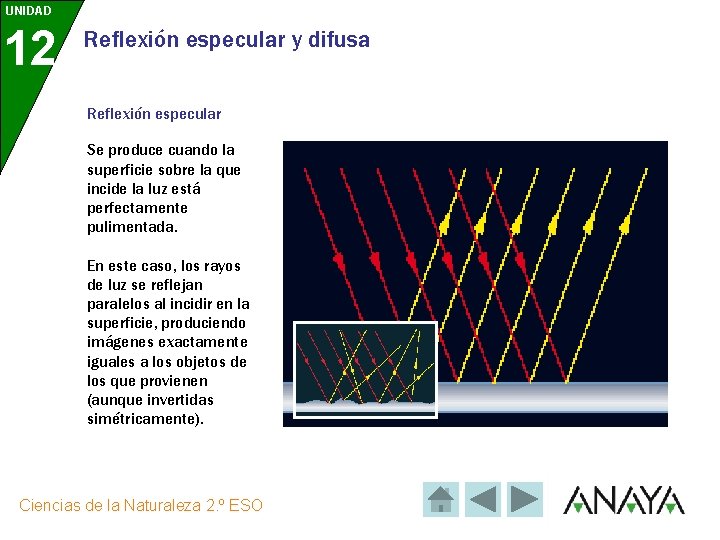 UNIDAD
12

Reflexión especular y difusa

Reflexión especular

Se produce cuando la superficie sobre la que incide la luz está perfectamente pulimentada.

En este caso, los rayos de luz se reflejan paralelos al incidir en la superficie, produciendo imágenes exactamente iguales a los objetos de los que provienen (aunque invertidas simétricamente).

Ciencias de la Naturaleza 2.º ESO

ANAYA